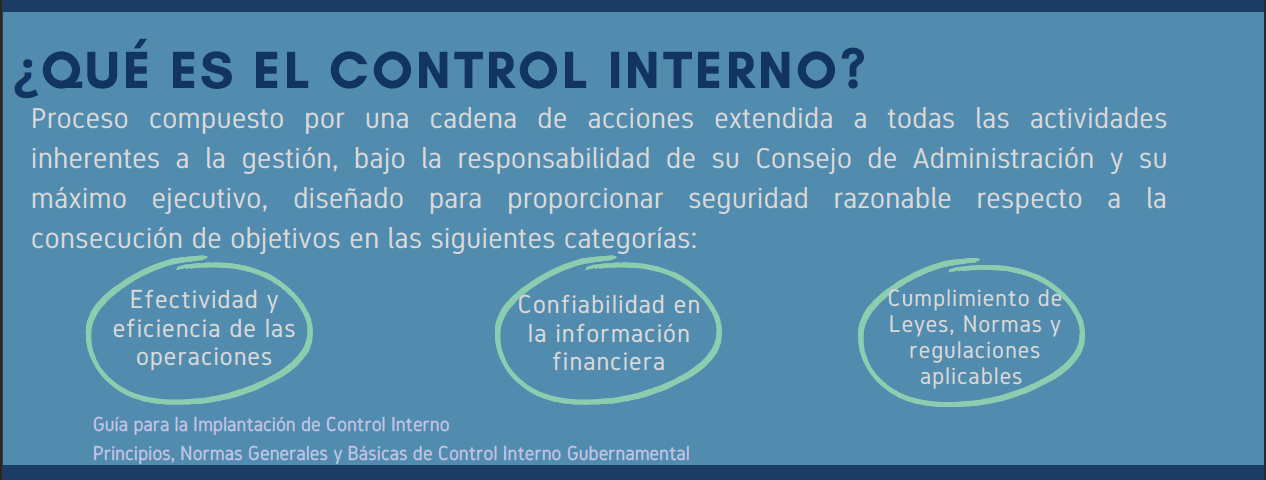 ¿QUÉ ES EL CONTROL INTERNO?

Proceso compuesto por una cadena de acciones extendida a todas las actividades inherentes a la gestión, bajo la responsabilidad de su Consejo de Administración y su máximo ejecutivo, diseñado para proporcionar seguridad razonable respecto a la consecución de objetivos en las siguientes categorías:

Efectividad y eficiencia de las operaciones

Confiabilidad en la información financiera

Cumplimiento de Leyes, Normas y regulaciones aplicables

Guía para la Implantación de Control Interno
Principios, Normas Generales y Básicas de Control Interno Gubernamental